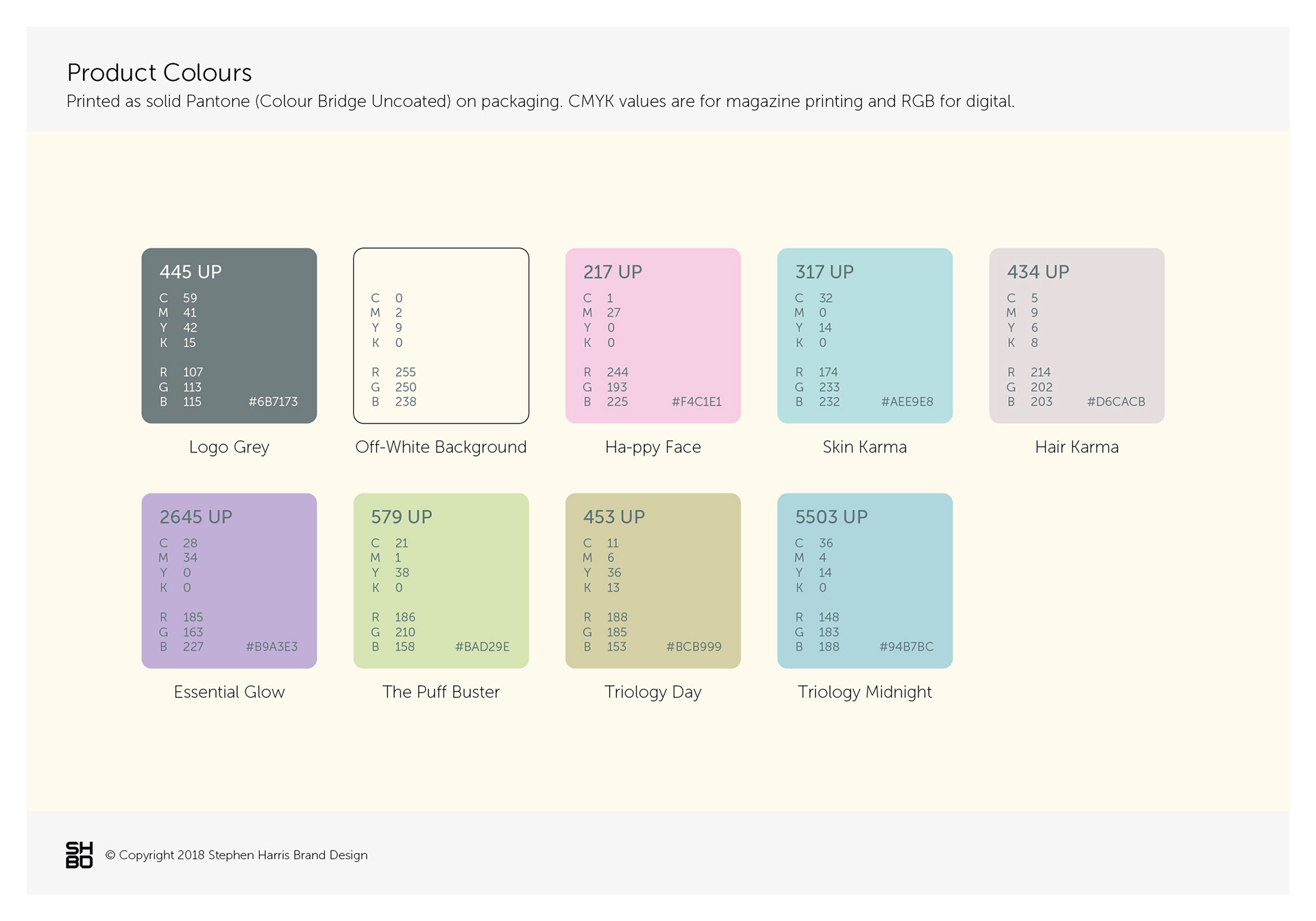 Product Colours
Printed as solid Pantone (Colour Bridge Uncoated) on packaging. CMYK values are for magazine printing and RGB for digital.

445 UP
C 59
M 41
Y 42
K 15
R 107
G 113
B 115
#6B7173
Logo Grey

C 0
M 2
Y 9
K 0
R 255
G 250
B 238
Off-White Background

217 UP
C 1
M 27
Y 0
K 0
R 244
G 193
B 225
#F4C1E1
Ha-ppy Face

317 UP
C 32
M 0
Y 14
K 0
R 174
G 233
B 232
#AEE9E8
Skin Karma

434 UP
C 5
M 9
Y 6
K 8
R 214
G 202
B 203
#D6CACB
Hair Karma

2645 UP
C 28
M 34
Y 0
K 0
R 185
G 163
B 227
#B9A3E3
Essential Glow

579 UP
C 21
M 1
Y 38
K 0
R 186
G 210
B 158
#BAD29E
The Puff Buster

453 UP
C 11
M 6
Y 36
K 13
R 188
G 185
B 153
#BCB999
Triology Day

5503 UP
C 36
M 4
Y 14
K 0
R 148
G 183
B 188
#94B7BC
Triology Midnight

SH BD
© Copyright 2018 Stephen Harris Brand Design